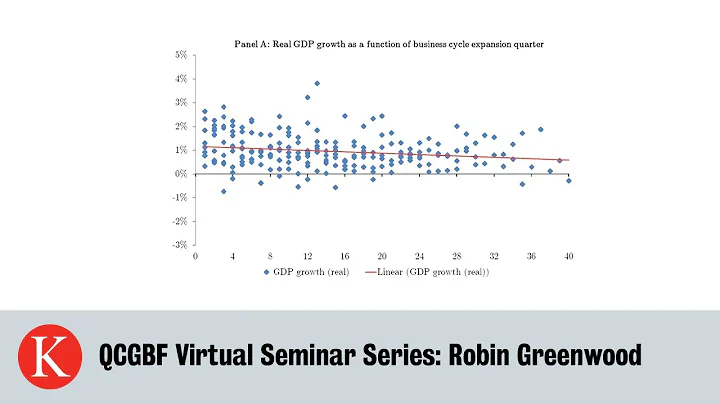 Panel A: Real GDP growth as a function of business cycle expansion quarter

5%
4%
3%
2%
1%
0%
-1%
-2%
-3%

0 4 8 12 16 20 24 28 32 36 40

GDP growth (real) Linear (GDP growth (real))

K

QCGBF Virtual Seminar Series: Robin Greenwood